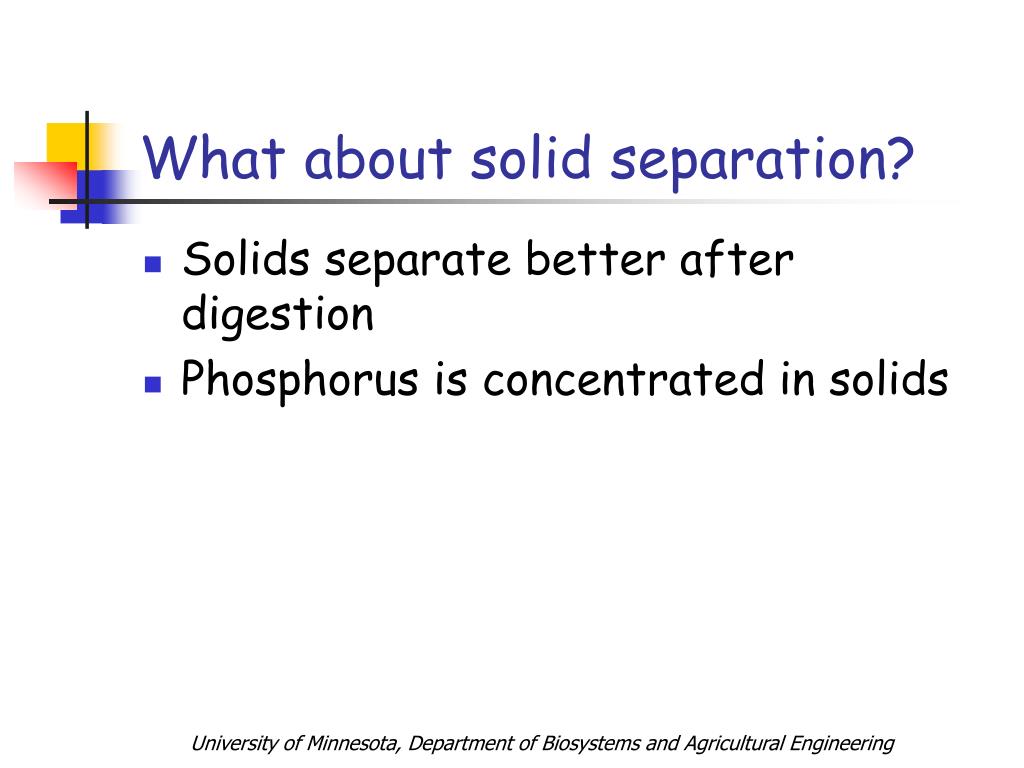 What about solid separation?

- Solids separate better after digestion
- Phosphorus is concentrated in solids

University of Minnesota, Department of Biosystems and Agricultural Engineering